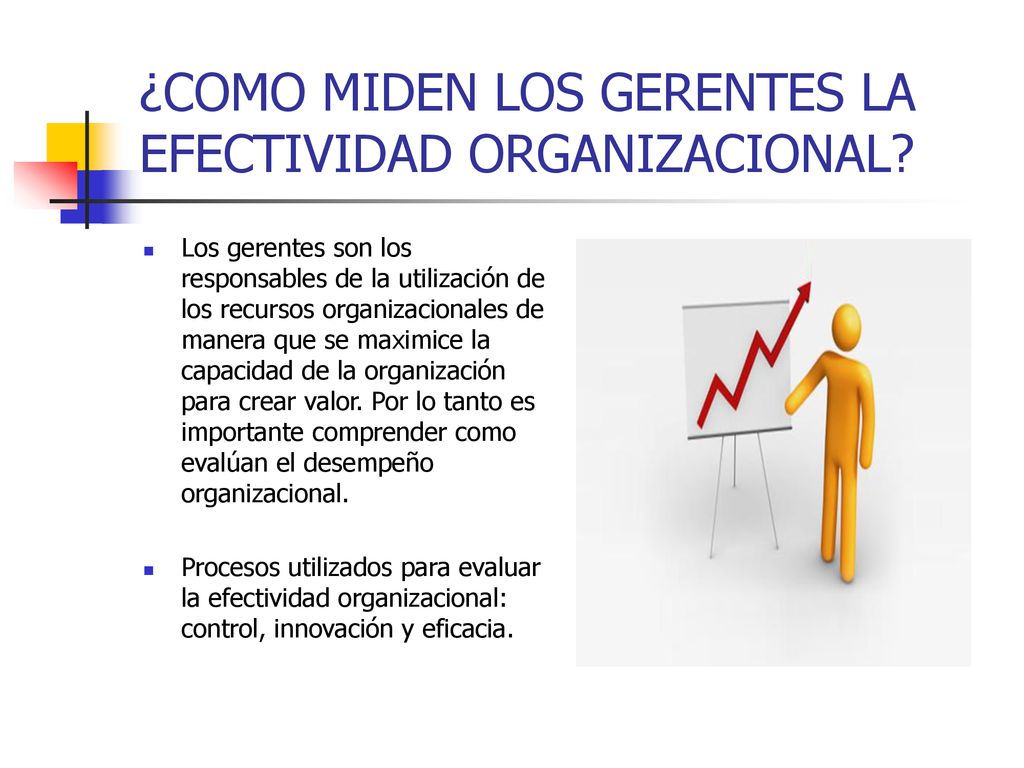 ¿COMO MIDEN LOS GERENTES LA EFECTIVIDAD ORGANIZACIONAL?

Los gerentes son los responsables de la utilización de los recursos organizacionales de manera que se maximice la capacidad de la organización para crear valor. Por lo tanto es importante comprender como evalúan el desempeño organizacional.

Procesos utilizados para evaluar la efectividad organizacional: control, innovación y eficacia.